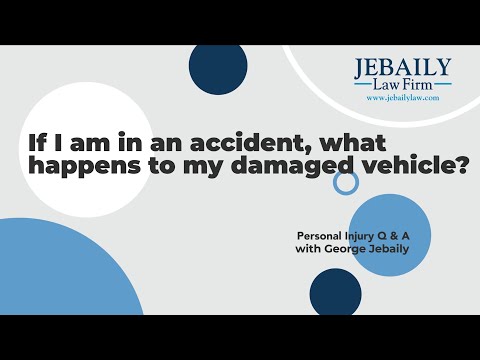 JEBAILY
Law Firm
www.jebailylaw.com

If I am in an accident, what happens to my damaged vehicle?

Personal Injury Q & A
with George Jebaily